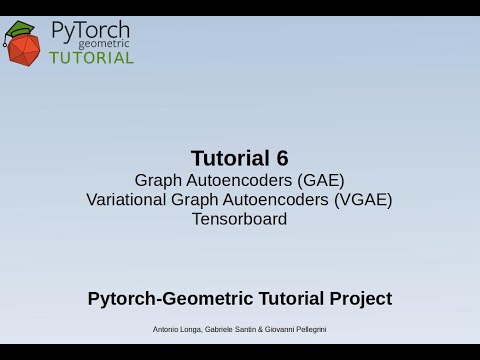 PyTorch
geometric
TUTORIAL

Tutorial 6
Graph Autoencoders (GAE)
Variational Graph Autoencoders (VGAE)
Tensorboard

Pytorch-Geometric Tutorial Project

Antonio Longa, Gabriele Santin & Giovanni Pellegrini